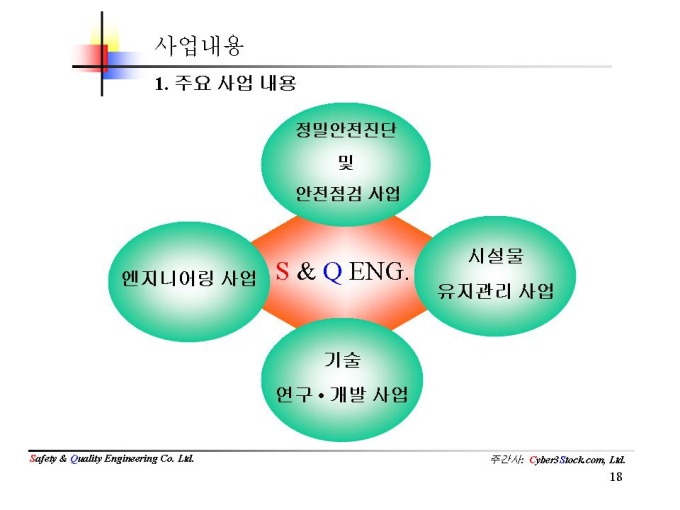 사업내용

1. 주요 사업 내용

정밀안전진단
및
안전점검 사업

엔지니어링 사업

S & Q ENG.

시설물
유지관리 사업

기술
연구 • 개발 사업

Safety & Quality Engineering Co. Ltd.

주간사: Cyber3Stock.com, Ltd.

18